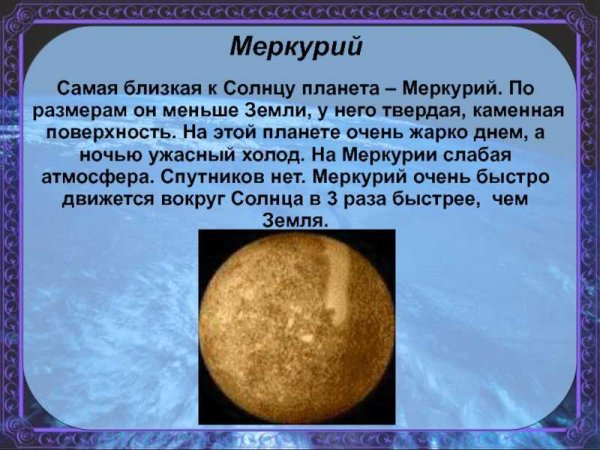 Меркурий

Самая близкая к Солнцу планета – Меркурий. По размерам он меньше Земли, у него твердая, каменная поверхность. На этой планете очень жарко днем, а ночью ужасный холод. На Меркурии слабая атмосфера. Спутников нет. Меркурий очень быстро движется вокруг Солнца в 3 раза быстрее, чем Земля.